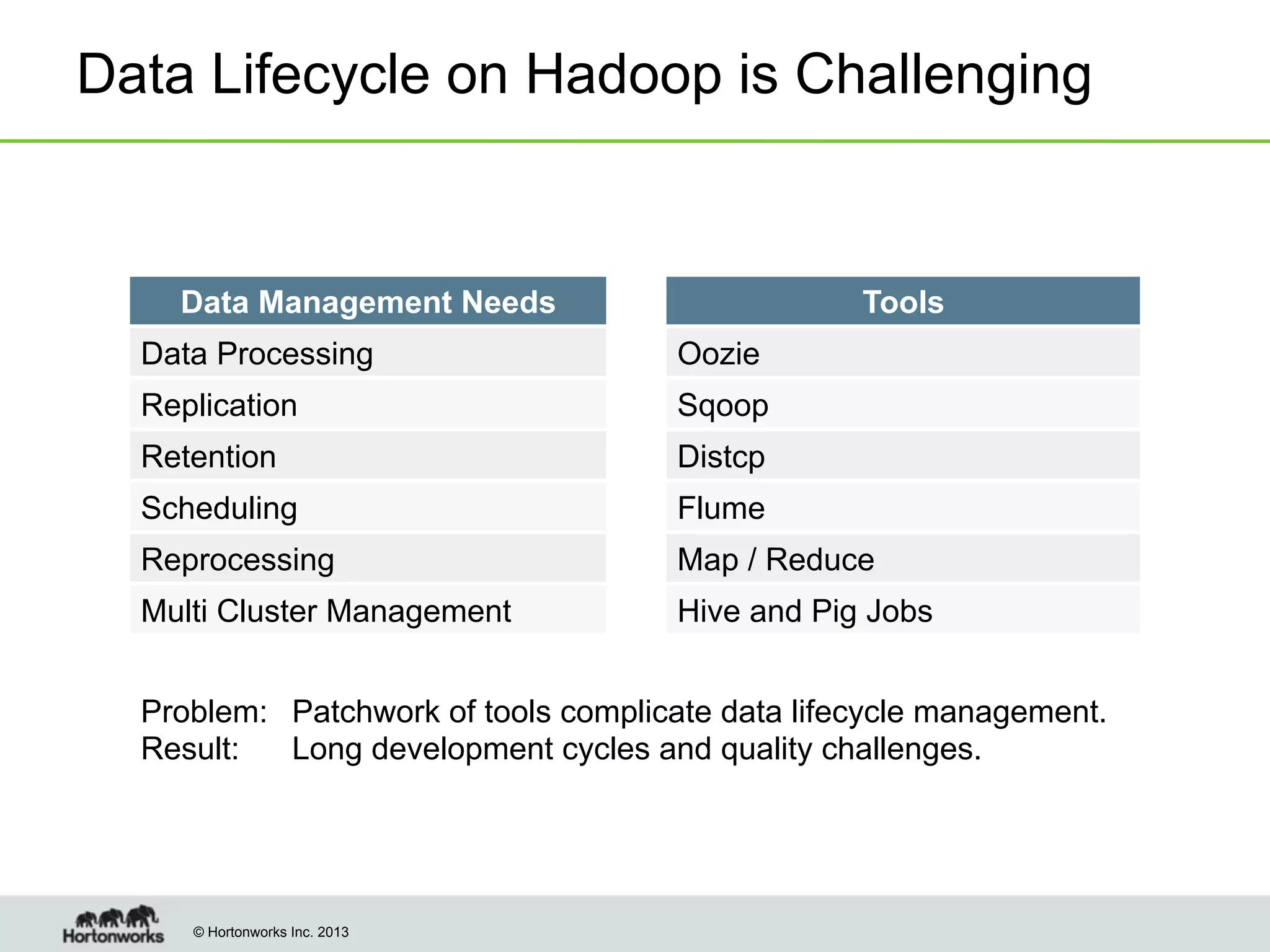 Data Lifecycle on Hadoop is Challenging

| Data Management Needs |
|---|
| Data Processing |
| Replication |
| Retention |
| Scheduling |
| Reprocessing |
| Multi Cluster Management |

| Tools |
|---|
| Oozie |
| Sqoop |
| Distcp |
| Flume |
| Map / Reduce |
| Hive and Pig Jobs |

Problem: Patchwork of tools complicate data lifecycle management.
Result: Long development cycles and quality challenges.

Hortonworks © Hortonworks Inc. 2013